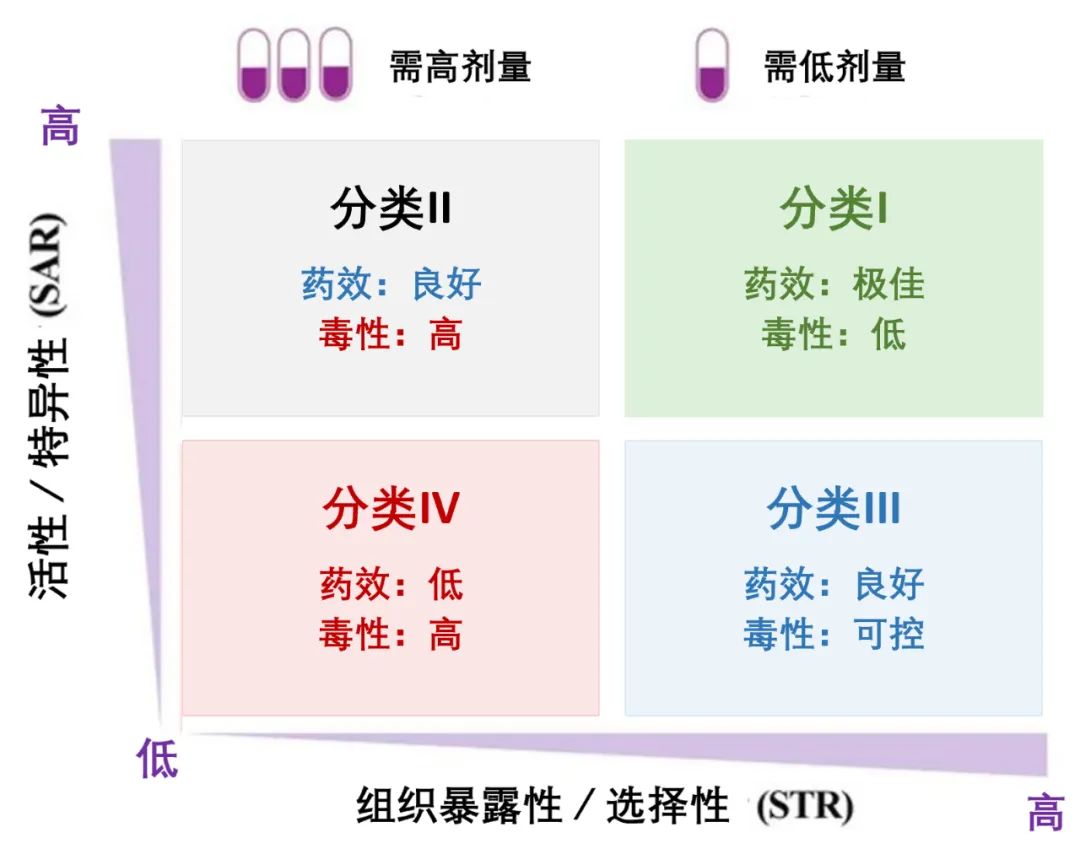 需高剂量

需低剂量

高

活性 / 特异性 (SAR)

分类II
药效：良好
毒性：高

分类I
药效：极佳
毒性：低

分类IV
药效：低
毒性：高

分类III
药效：良好
毒性：可控

低

组织暴露性 / 选择性 (STR)

高